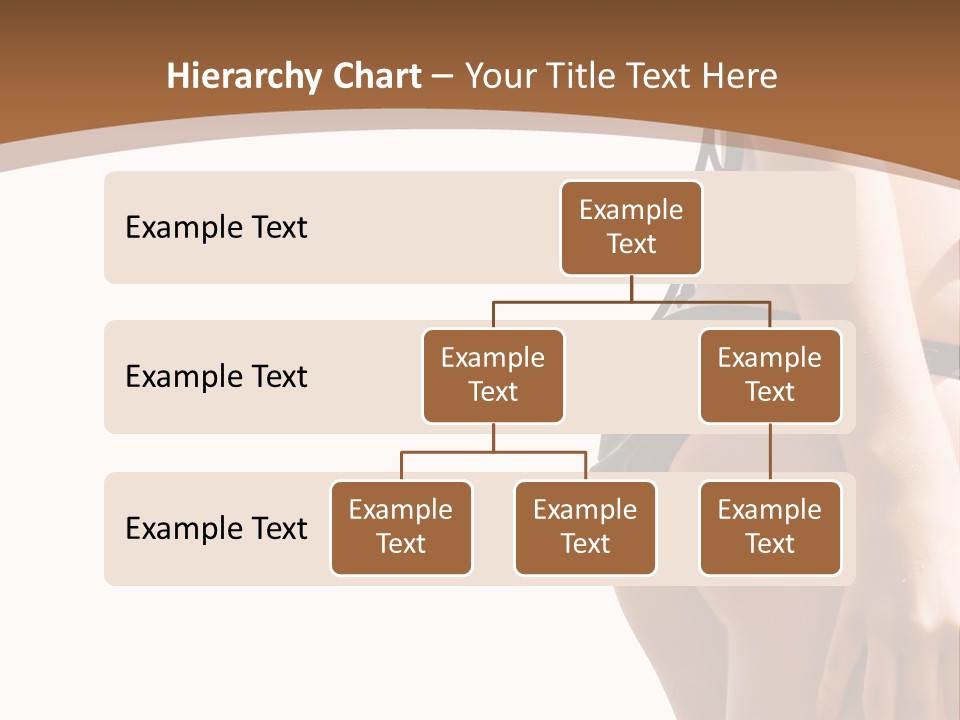 Hierarchy Chart – Your Title Text Here

Example Text

Example Text

Example Text

Example Text

Example Text

Example Text

Example Text

Example Text

Example Text